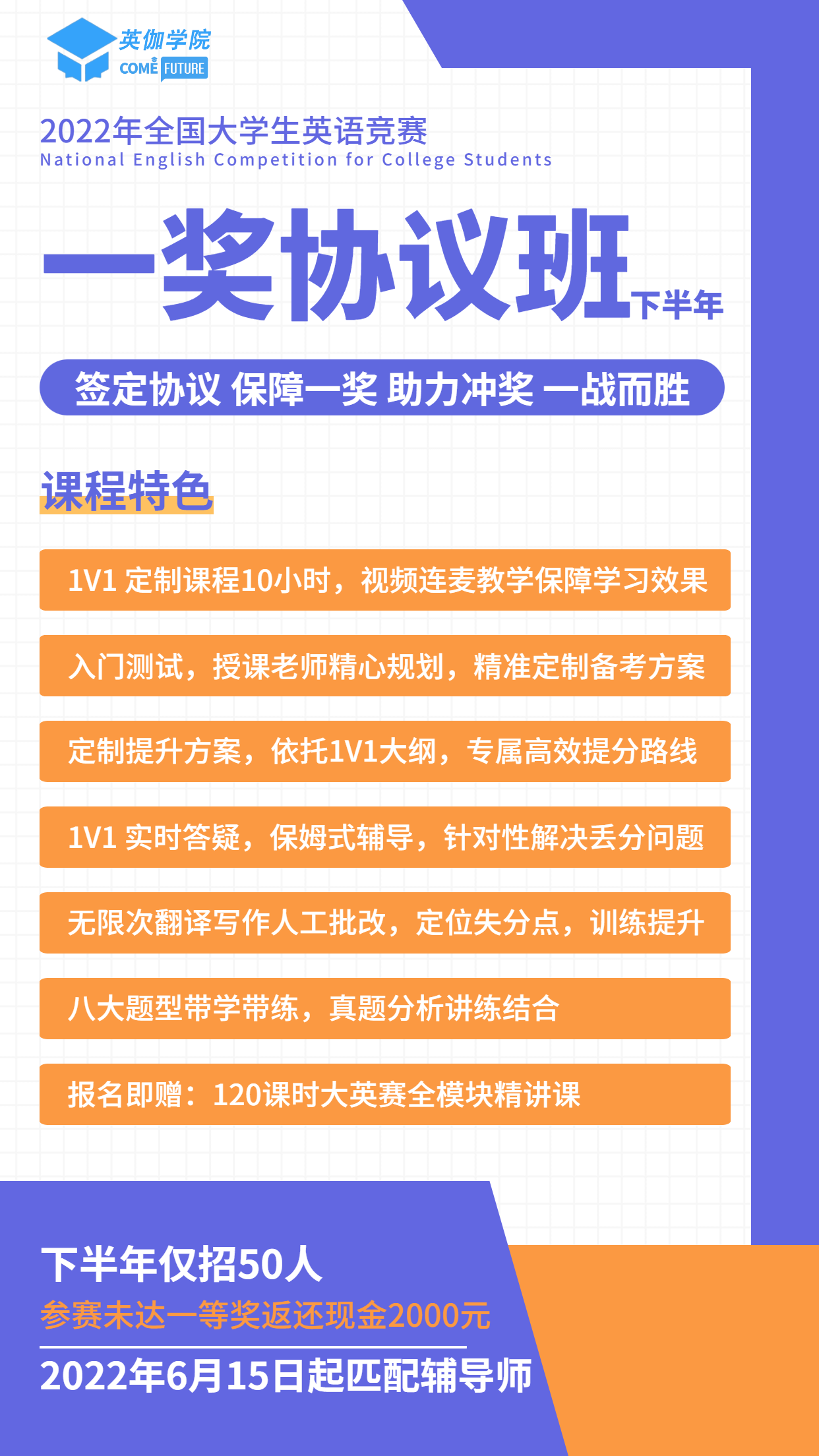 英伽学院
COME FUTURE

2022年全国大学生英语竞赛
National English Competition for College Students

一奖协议班下半年

签定协议 保障一奖 助力冲奖 一战而胜

课程特色

1V1 定制课程10小时，视频连麦教学保障学习效果

入门测试，授课老师精心规划，精准定制备考方案

定制提升方案，依托1V1大纲，专属高效提分路线

1V1 实时答疑，保姆式辅导，针对性解决丢分问题

无限次翻译写作人工批改，定位失分点，训练提升

八大题型带学带练，真题分析讲练结合

报名即赠：120课时大英赛全模块精讲课

下半年仅招50人
参赛未达一等奖返还现金2000元
2022年6月15日起匹配辅导师